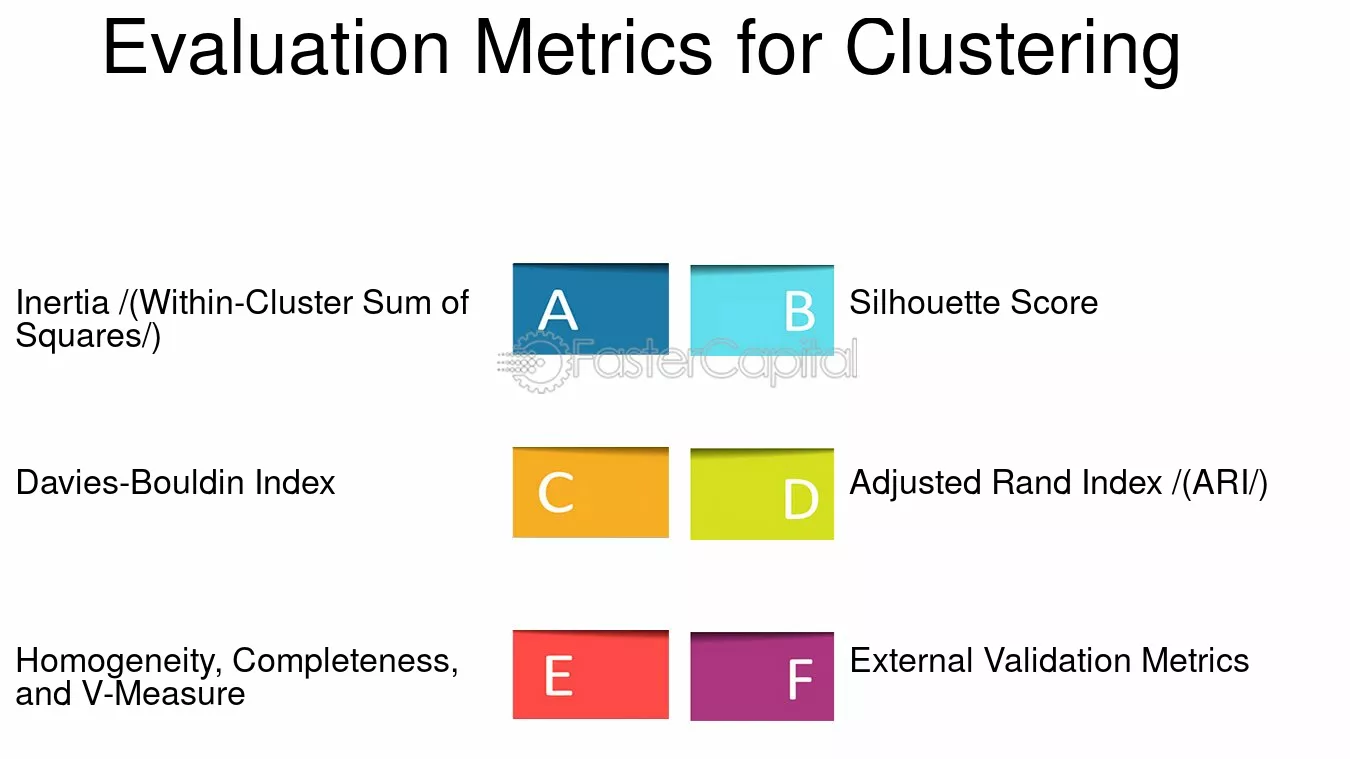 Evaluation Metrics for Clustering

Inertia /(Within-Cluster Sum of Squares/)

A

B

Silhouette Score

Davies-Bouldin Index

C

D

Adjusted Rand Index /(ARI/)

Homogeneity, Completeness, and V-Measure

E

F

External Validation Metrics

FasterCapital